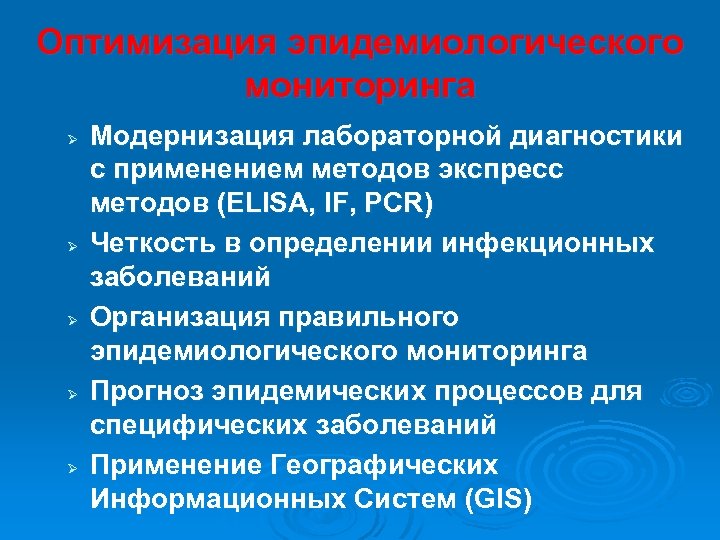 Оптимизация эпидемиологического мониторинга

➢ Модернизация лабораторной диагностики с применением методов экспресс методов (ELISA, IF, PCR)
➢ Четкость в определении инфекционных заболеваний
➢ Организация правильного эпидемиологического мониторинга
➢ Прогноз эпидемических процессов для специфических заболеваний
➢ Применение Географических Информационных Систем (GIS)